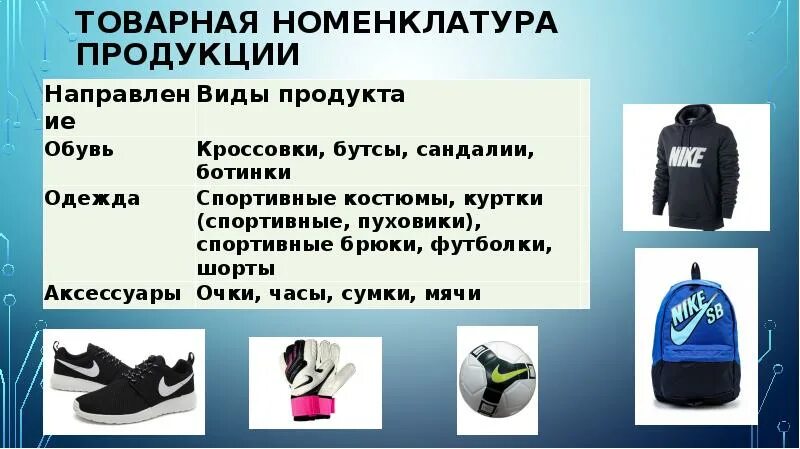 ТОВАРНАЯ НОМЕНКЛАТУРА ПРОДУКЦИИ

| Направление | Виды продукта |
|---|---|
| Обувь | Кроссовки, бутсы, сандалии, ботинки |
| Одежда | Спортивные костюмы, куртки (спортивные, пуховики), спортивные брюки, футболки, шорты |
| Аксессуары | Очки, часы, сумки, мячи |

NIKE

NIKE SB